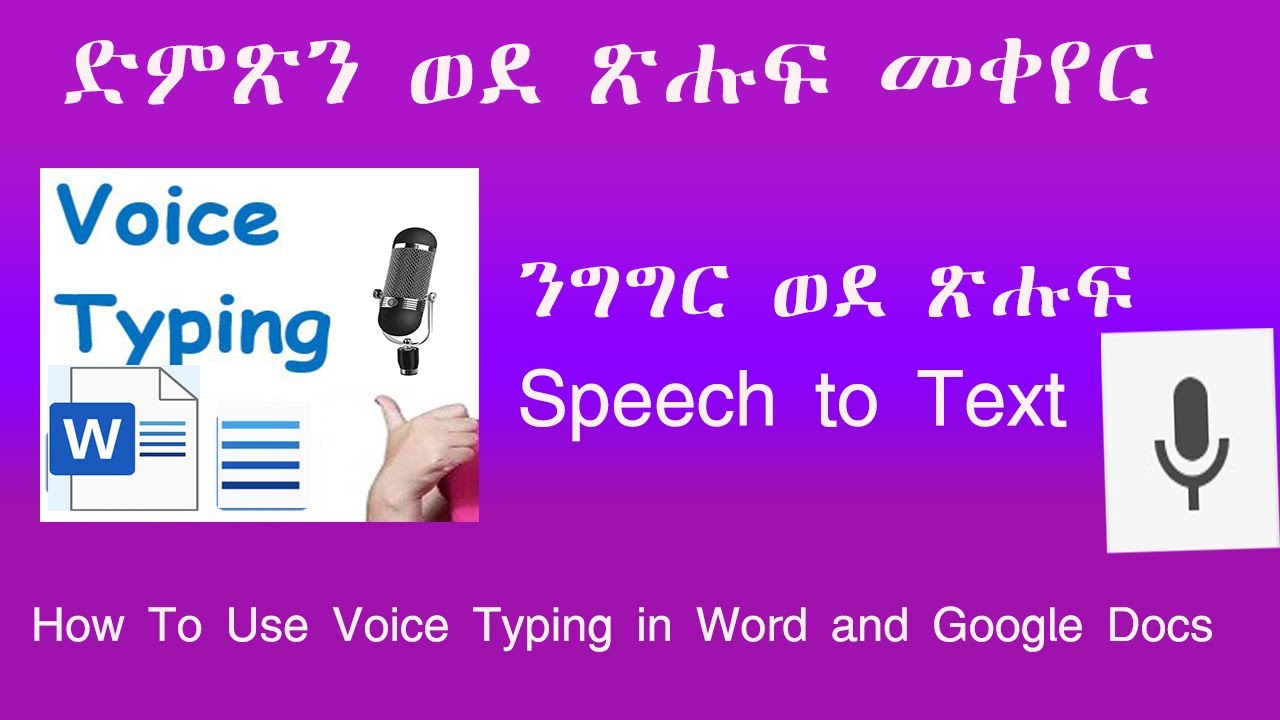 ድምጽን ወደ ጽሑፍ መቀየር

Voice Typing

W

ንግግር ወደ ጽሑፍ
Speech to Text

How To Use Voice Typing in Word and Google Docs